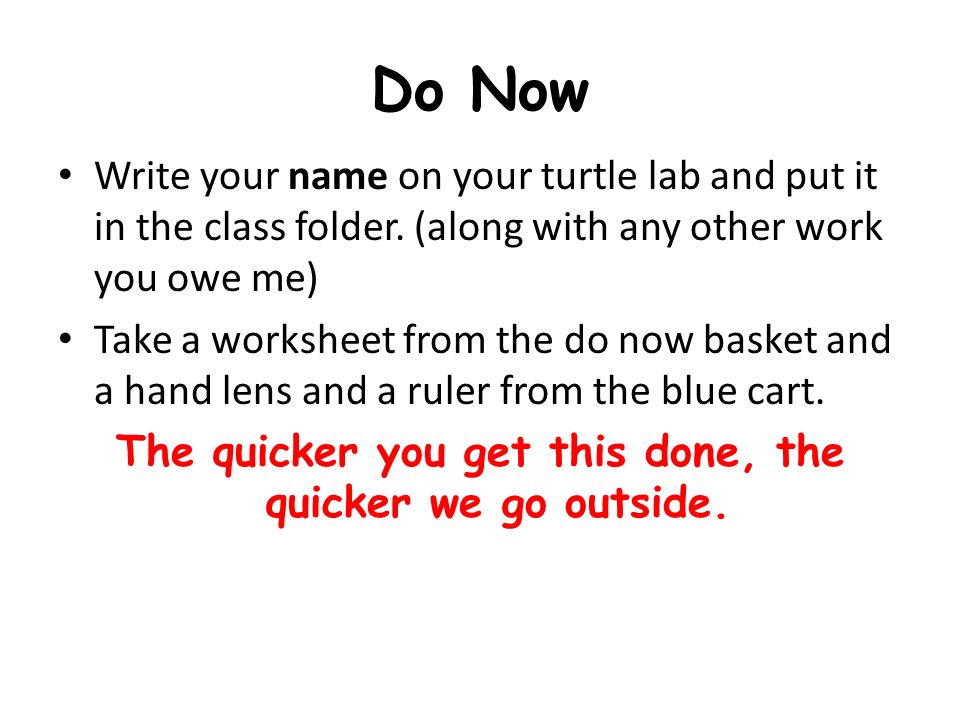 Do Now

• Write your name on your turtle lab and put it in the class folder. (along with any other work you owe me)

• Take a worksheet from the do now basket and a hand lens and a ruler from the blue cart.

The quicker you get this done, the quicker we go outside.